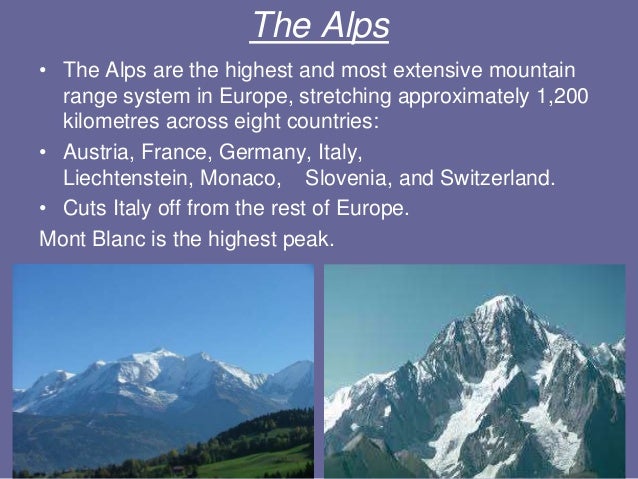 The Alps

• The Alps are the highest and most extensive mountain range system in Europe, stretching approximately 1,200 kilometres across eight countries:
• Austria, France, Germany, Italy, Liechtenstein, Monaco, Slovenia, and Switzerland.
• Cuts Italy off from the rest of Europe.

Mont Blanc is the highest peak.